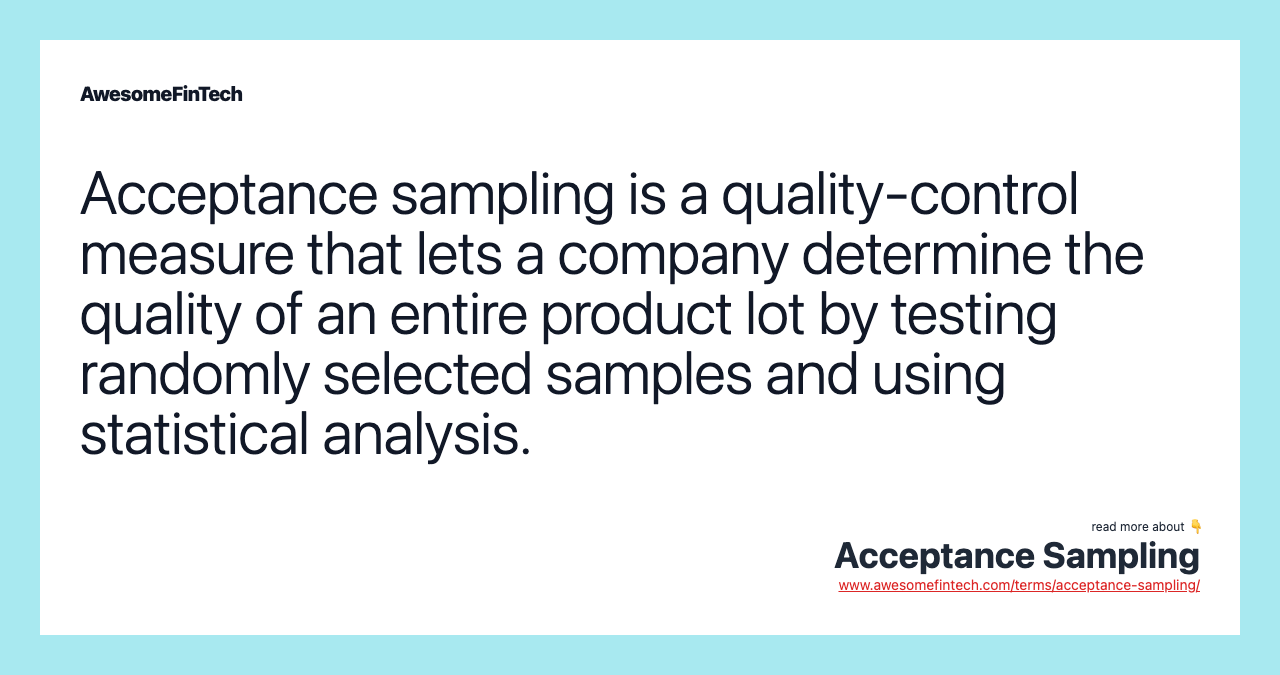 AwesomeFinTech

Acceptance sampling is a quality-control measure that lets a company determine the quality of an entire product lot by testing randomly selected samples and using statistical analysis.

read more about 👇
Acceptance Sampling
www.awesomefintech.com/terms/acceptance-sampling/